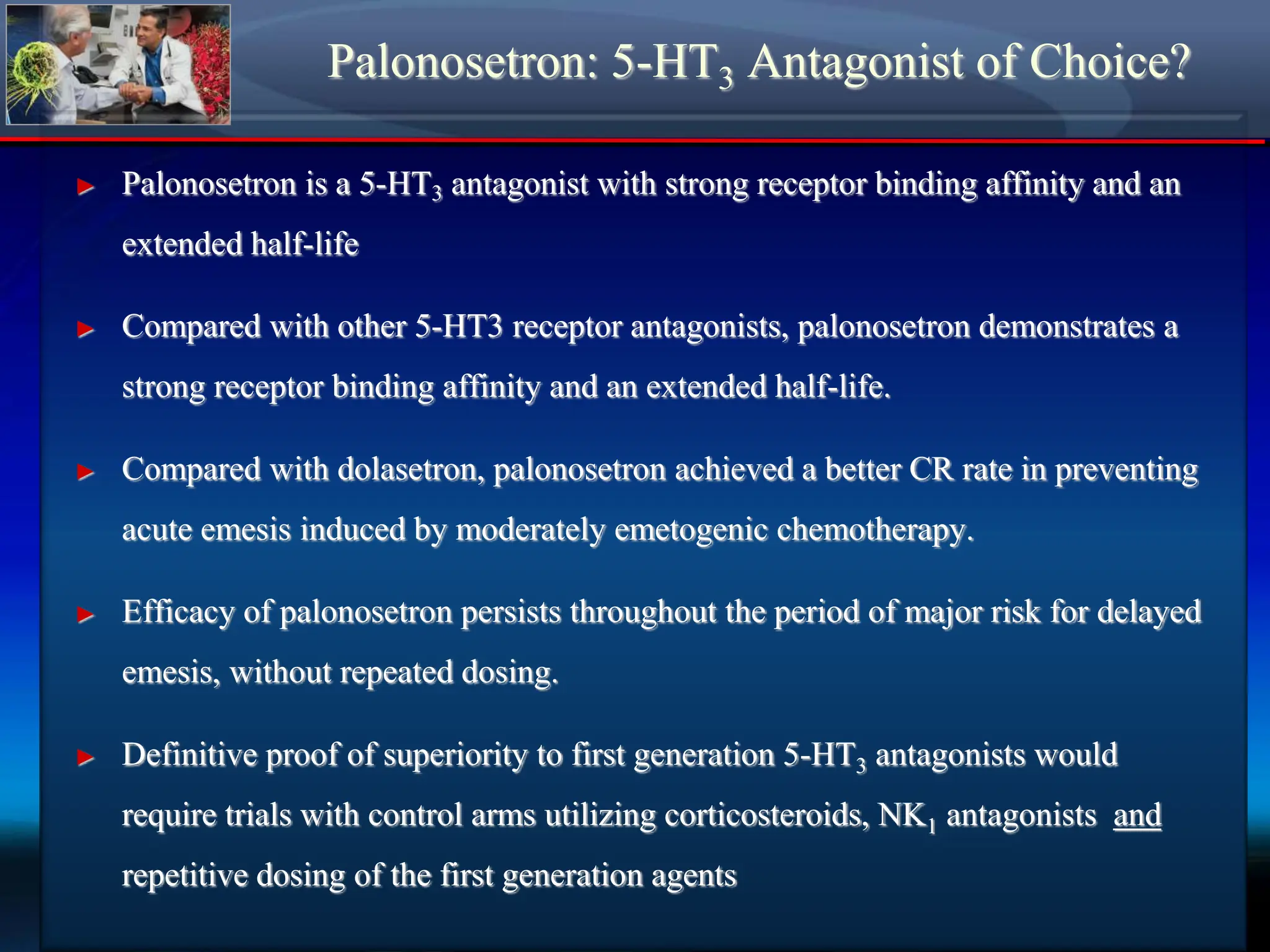 Palonosetron: 5-HT$_3$ Antagonist of Choice?

► Palonosetron is a 5-HT$_3$ antagonist with strong receptor binding affinity and an extended half-life

► Compared with other 5-HT3 receptor antagonists, palonosetron demonstrates a strong receptor binding affinity and an extended half-life.

► Compared with dolasetron, palonosetron achieved a better CR rate in preventing acute emesis induced by moderately emetogenic chemotherapy.

► Efficacy of palonosetron persists throughout the period of major risk for delayed emesis, without repeated dosing.

► Definitive proof of superiority to first generation 5-HT$_3$ antagonists would require trials with control arms utilizing corticosteroids, NK$_1$ antagonists and repetitive dosing of the first generation agents